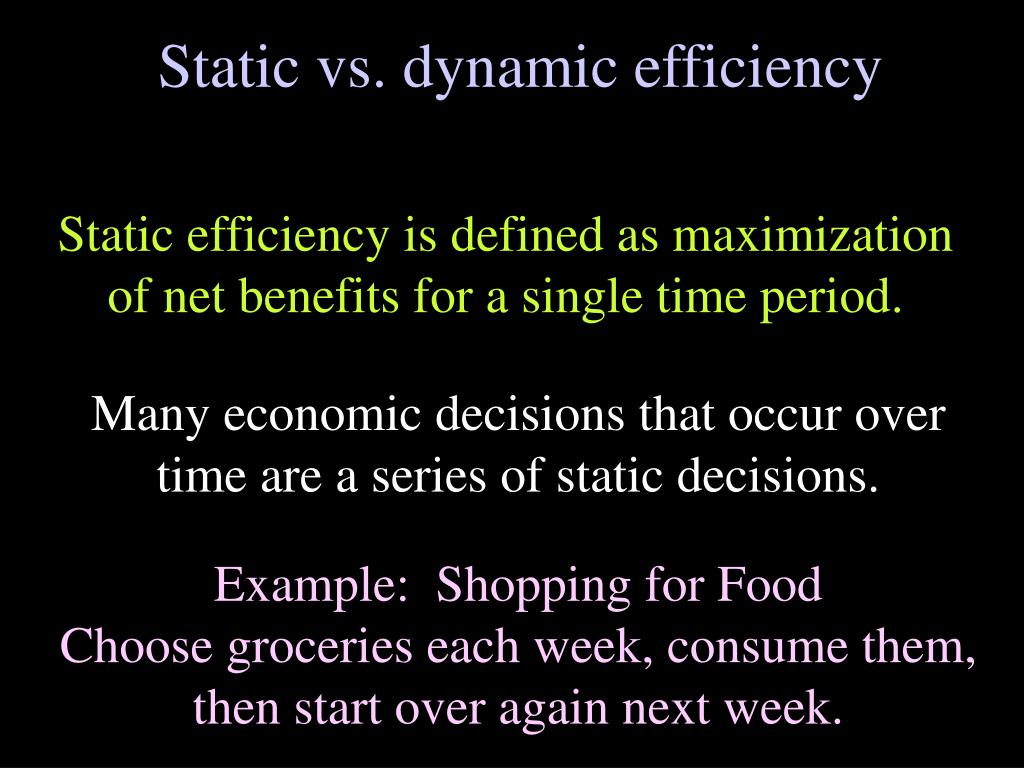 Static vs. dynamic efficiency

Static efficiency is defined as maximization of net benefits for a single time period.

Many economic decisions that occur over time are a series of static decisions.

Example:  Shopping for Food
Choose groceries each week, consume them, then start over again next week.